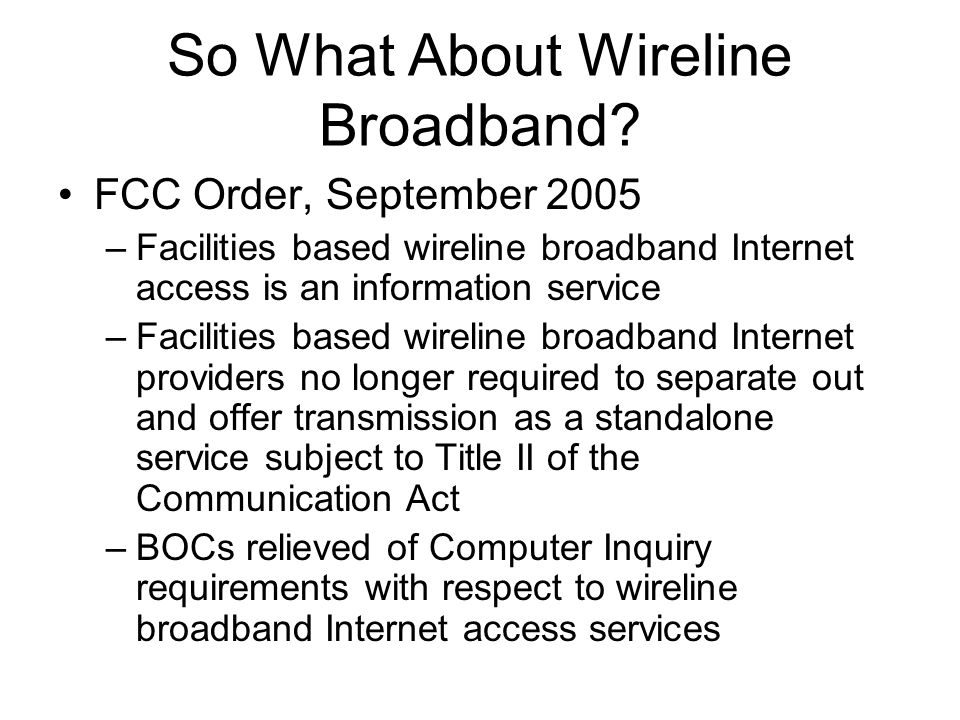 So What About Wireline Broadband?

• FCC Order, September 2005

– Facilities based wireline broadband Internet access is an information service

– Facilities based wireline broadband Internet providers no longer required to separate out and offer transmission as a standalone service subject to Title II of the Communication Act

– BOCs relieved of Computer Inquiry requirements with respect to wireline broadband Internet access services